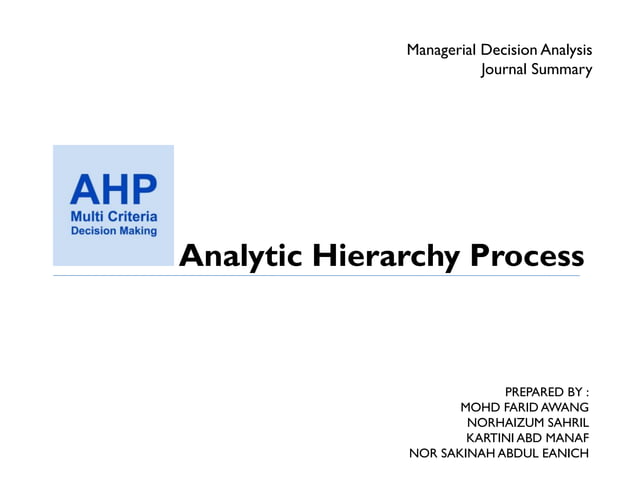 Managerial Decision Analysis
Journal Summary

AHP
Multi Criteria
Decision Making

Analytic Hierarchy Process

PREPARED BY :
MOHD FARID AWANG
NORHAIZUM SAHRIL
KARTINI ABD MANAF
NOR SAKINAH ABDUL EANICH